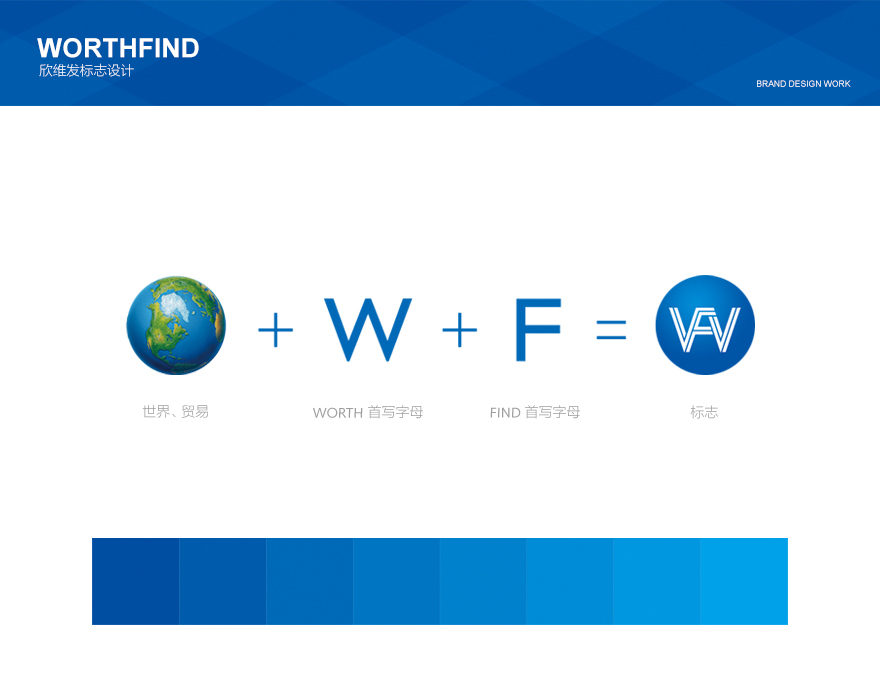 WORTHFIND
欣维发标志设计

BRAND DESIGN WORK

+ W + F =

世界、贸易

WORTH 首写字母

FIND 首写字母

标志